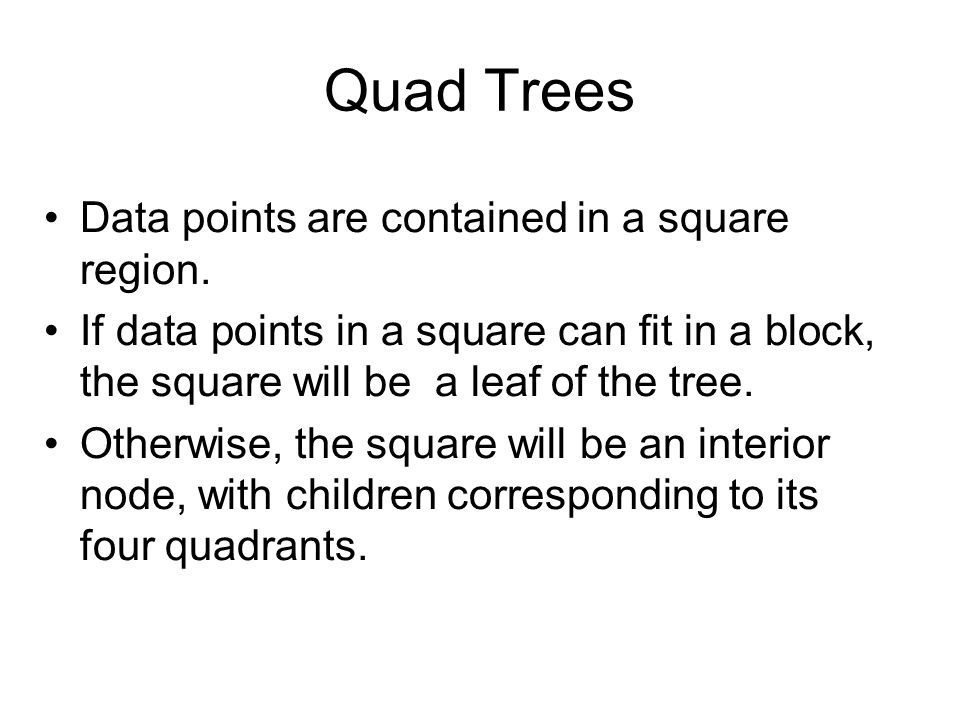 Quad Trees

• Data points are contained in a square region.
• If data points in a square can fit in a block, the square will be a leaf of the tree.
• Otherwise, the square will be an interior node, with children corresponding to its four quadrants.